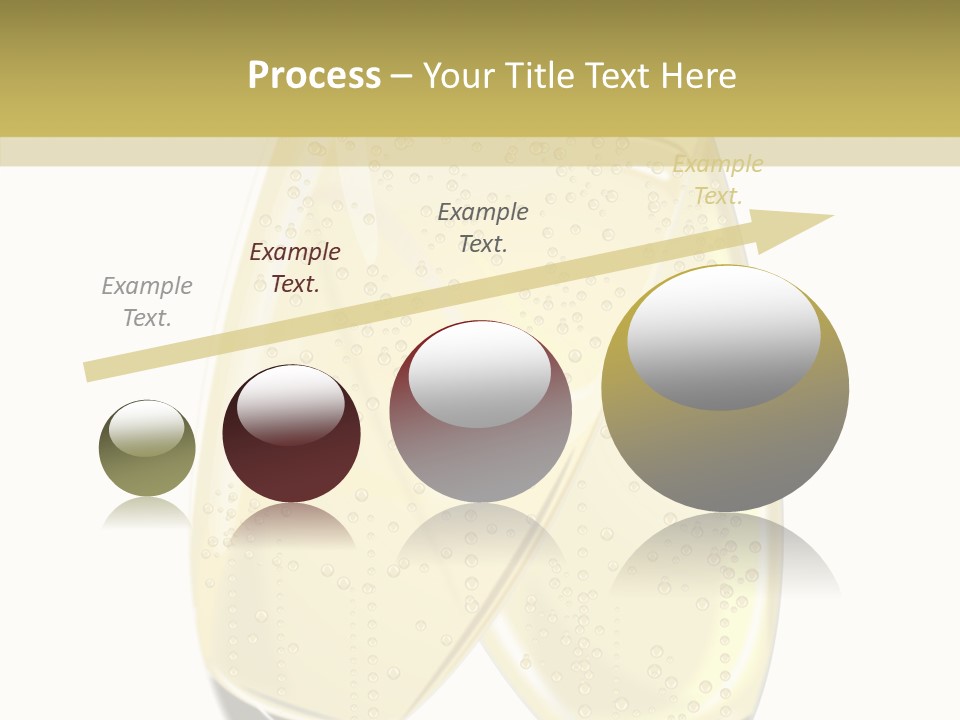 Process – Your Title Text Here

Example Text.

Example Text.

Example Text.

Example Text.